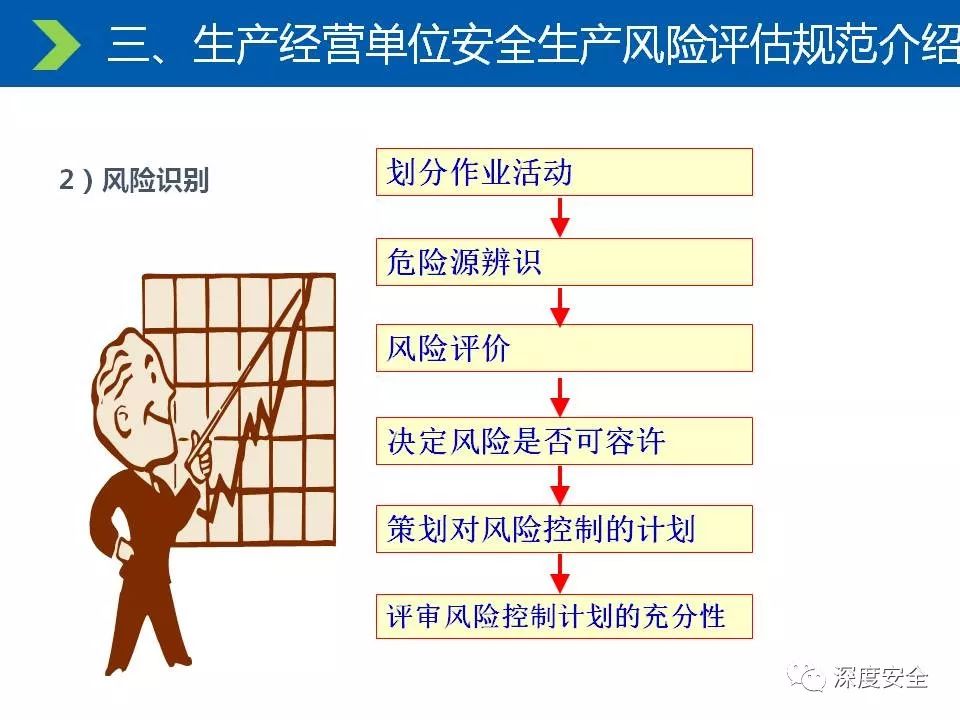 三、生产经营单位安全生产风险评估规范介绍

2）风险识别

划分作业活动

危险源辨识

风险评价

决定风险是否可容许

策划对风险控制的计划

评审风险控制计划的充分性

深度安全